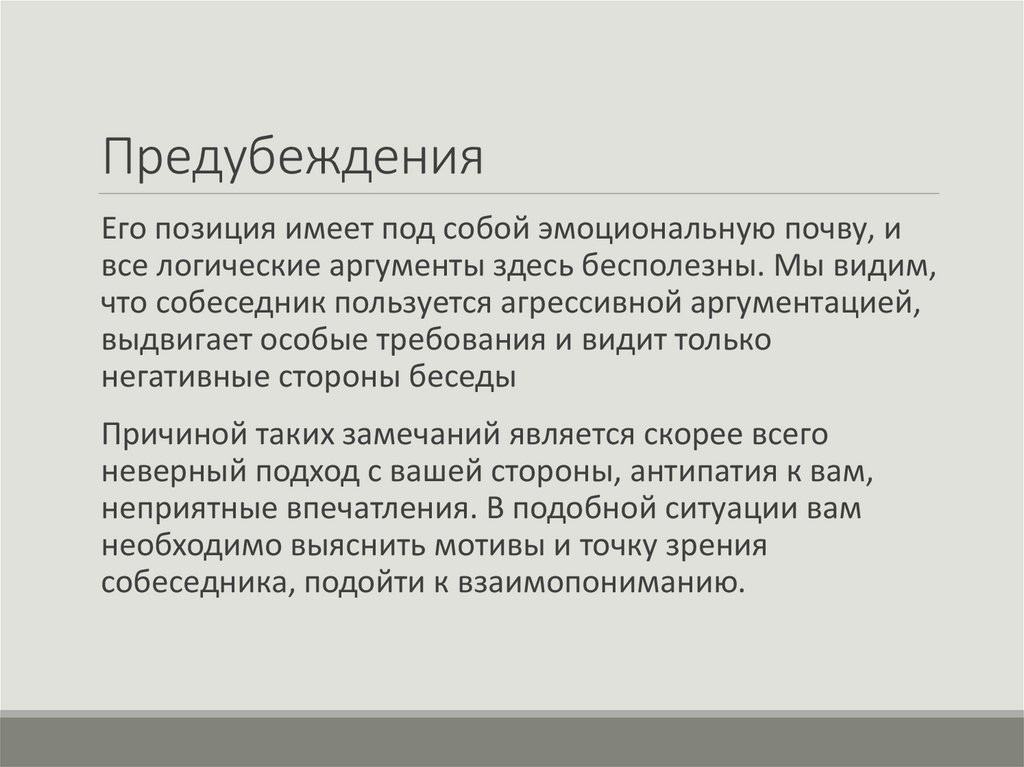 Предубеждения

Его позиция имеет под собой эмоциональную почву, и все логические аргументы здесь бесполезны. Мы видим, что собеседник пользуется агрессивной аргументацией, выдвигает особые требования и видит только негативные стороны беседы

Причиной таких замечаний является скорее всего неверный подход с вашей стороны, антипатия к вам, неприятные впечатления. В подобной ситуации вам необходимо выяснить мотивы и точку зрения собеседника, подойти к взаимопониманию.